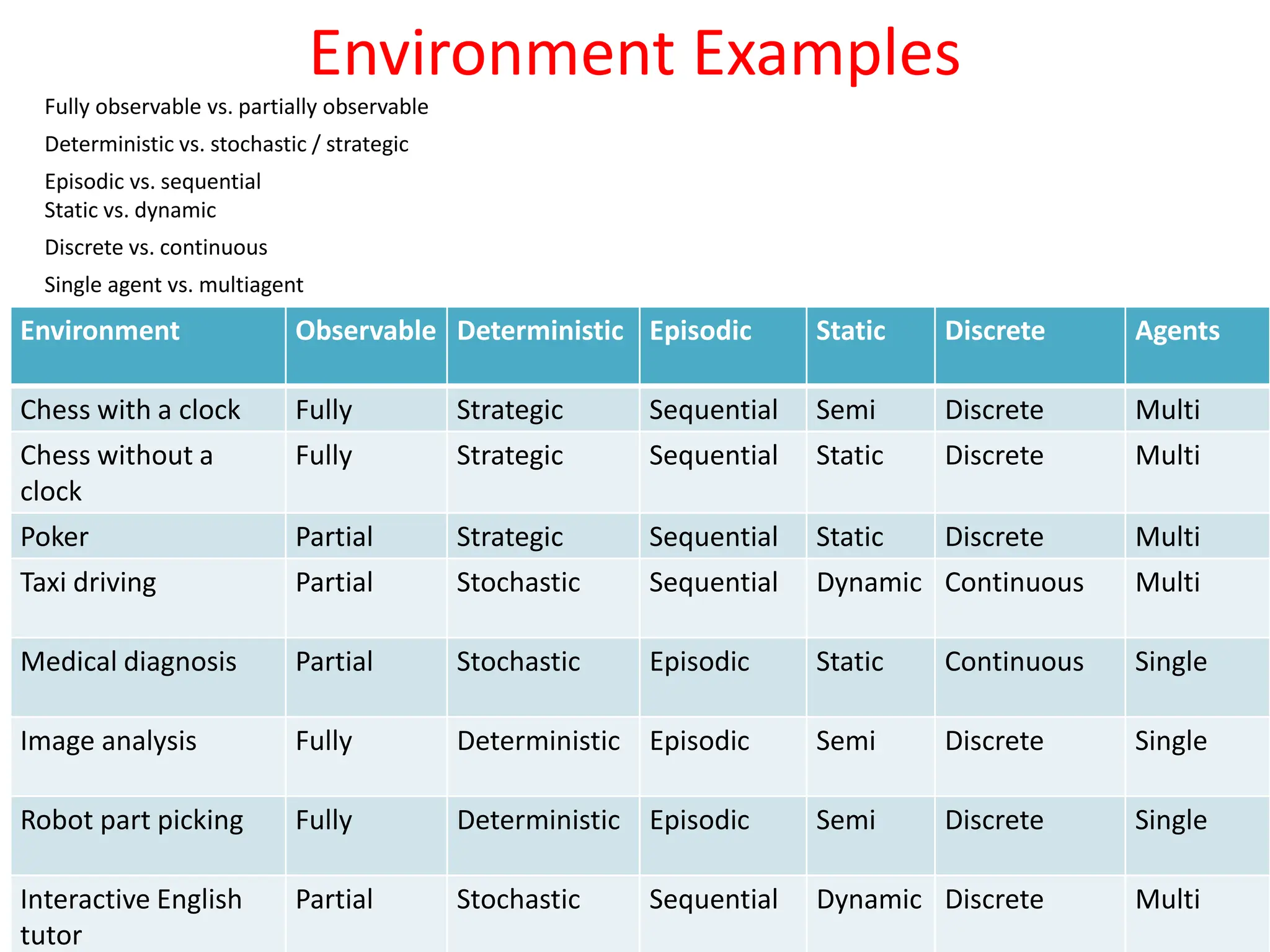 Environment Examples

Fully observable vs. partially observable

Deterministic vs. stochastic / strategic

Episodic vs. sequential
Static vs. dynamic

Discrete vs. continuous

Single agent vs. multiagent

| Environment | Observable | Deterministic | Episodic | Static | Discrete | Agents |
|---|---|---|---|---|---|---|
| Chess with a clock | Fully | Strategic | Sequential | Semi | Discrete | Multi |
| Chess without a clock | Fully | Strategic | Sequential | Static | Discrete | Multi |
| Poker | Partial | Strategic | Sequential | Static | Discrete | Multi |
| Taxi driving | Partial | Stochastic | Sequential | Dynamic | Continuous | Multi |
| Medical diagnosis | Partial | Stochastic | Episodic | Static | Continuous | Single |
| Image analysis | Fully | Deterministic | Episodic | Semi | Discrete | Single |
| Robot part picking | Fully | Deterministic | Episodic | Semi | Discrete | Single |
| Interactive English tutor | Partial | Stochastic | Sequential | Dynamic | Discrete | Multi |